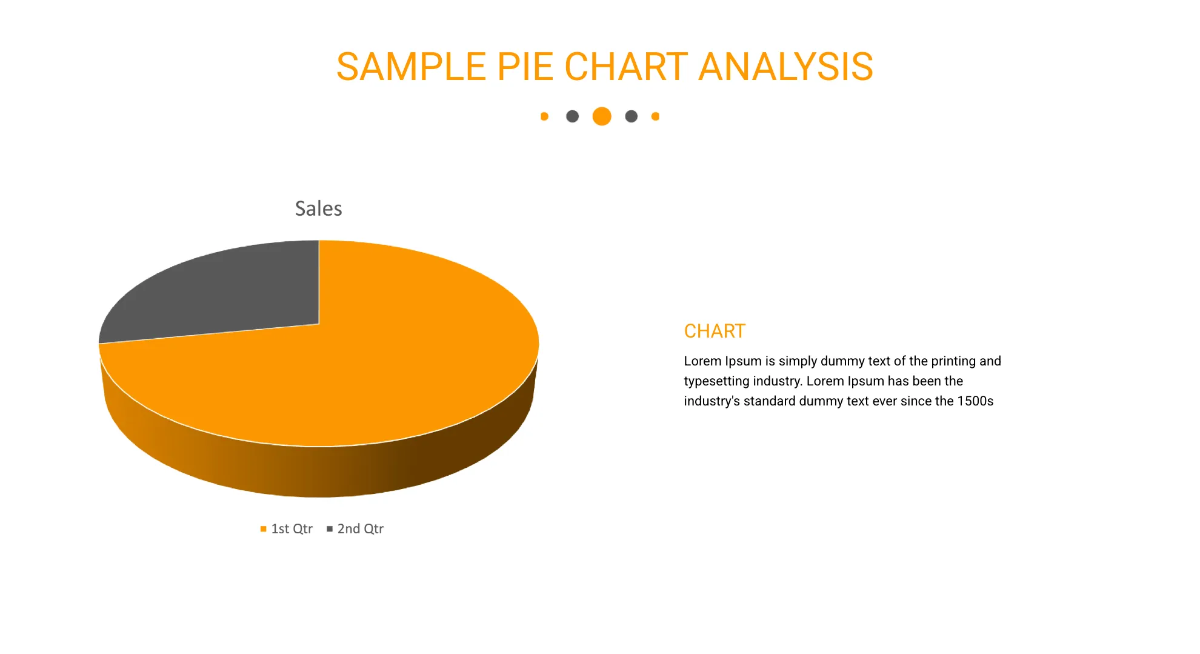 SAMPLE PIE CHART ANALYSIS

Sales

1st Qtr 2nd Qtr

CHART

Lorem Ipsum is simply dummy text of the printing and typesetting industry. Lorem Ipsum has been the industry's standard dummy text ever since the 1500s